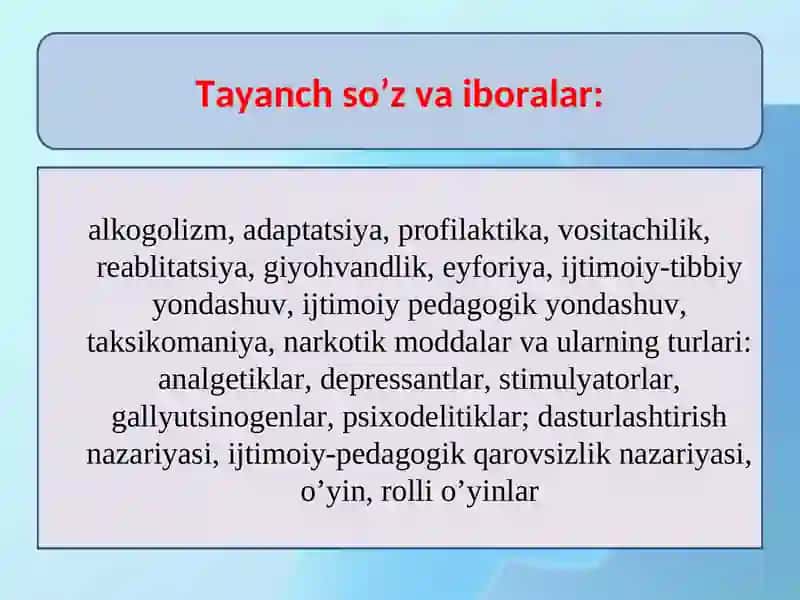 Tayanch so’z va iboralar:

alkogolizm, adaptatsiya, profilaktika, vositachilik, reablitatsiya, giyohvandlik, eyforiya, ijtimoiy-tibbiy yondashuv, ijtimoiy pedagogik yondashuv, taksikomaniya, narkotik moddalar va ularning turlari: analgetiklar, depressantlar, stimulyatorlar, gallyutsinogenlar, psixodelitiklar; dasturlashtirish nazariyasi, ijtimoiy-pedagogik qarovsizlik nazariyasi, o’yin, rolli o’yinlar